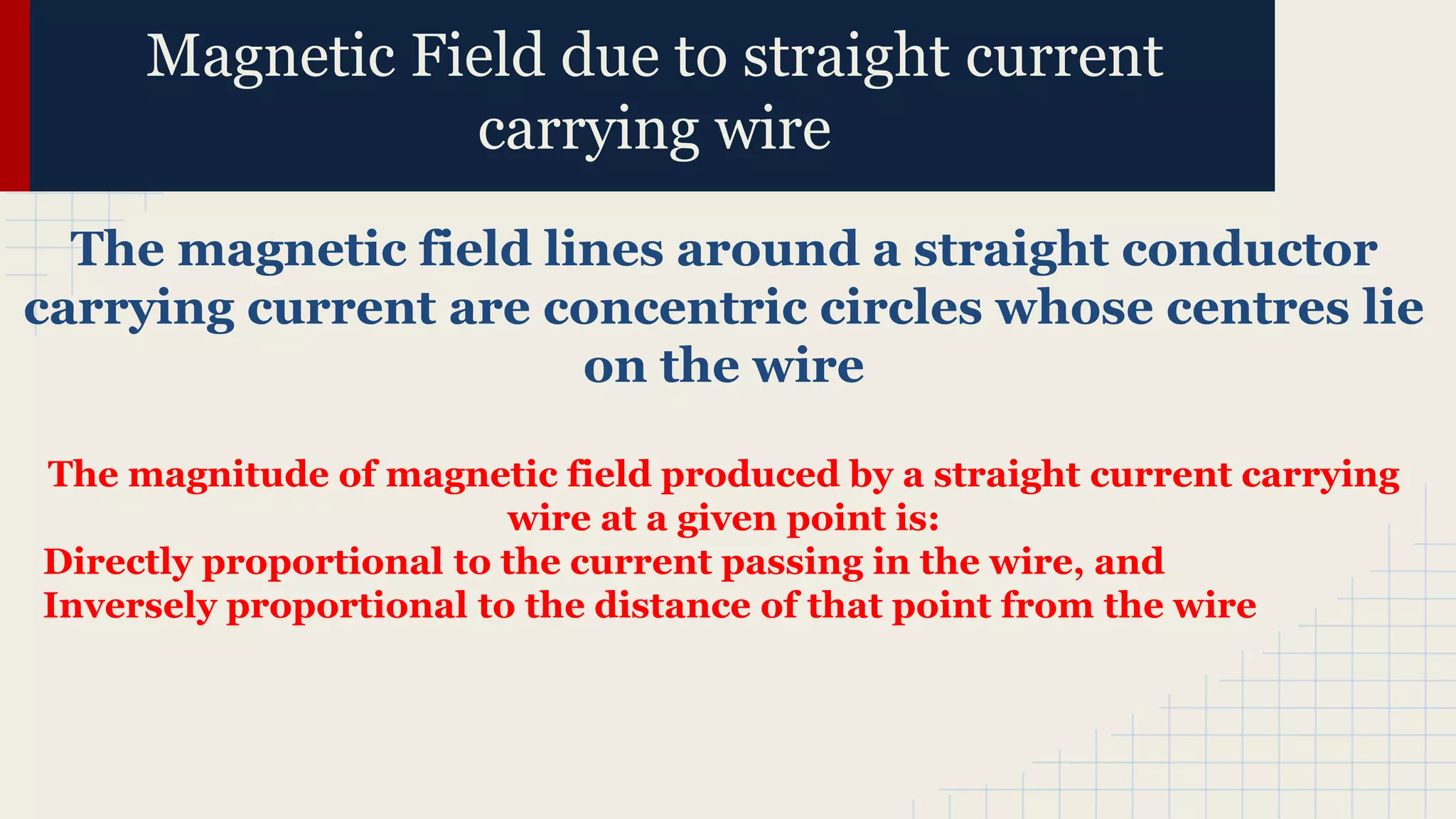 Magnetic Field due to straight current carrying wire

The magnetic field lines around a straight conductor carrying current are concentric circles whose centres lie on the wire

The magnitude of magnetic field produced by a straight current carrying wire at a given point is:
Directly proportional to the current passing in the wire, and
Inversely proportional to the distance of that point from the wire